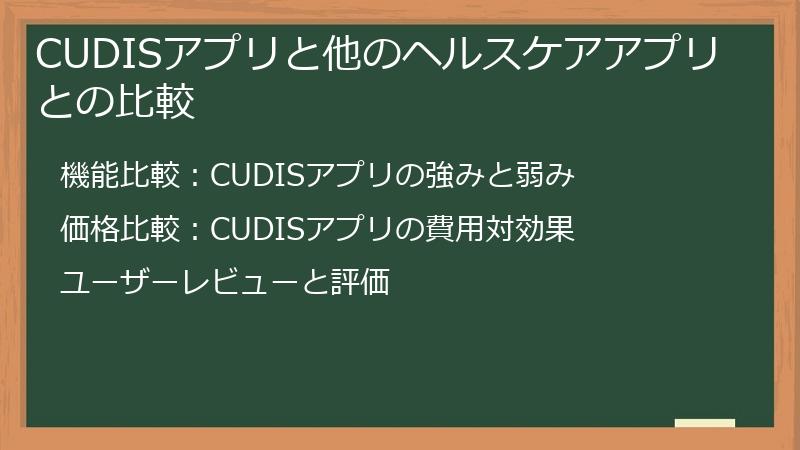 CUDISアプリと他のヘルスケアアプリとの比較

機能比較：CUDISアプリの強みと弱み

価格比較：CUDISアプリの費用対効果

ユーザーレビューと評価